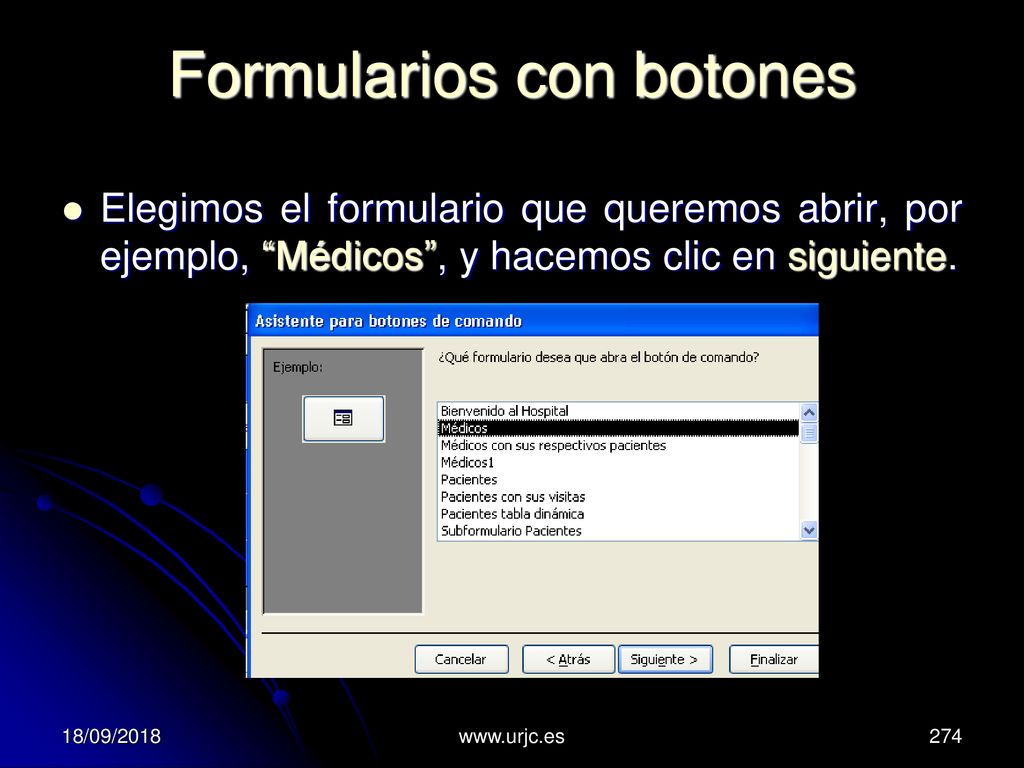 Formularios con botones

Elegimos el formulario que queremos abrir, por ejemplo, “Médicos”, y hacemos clic en siguiente.

Asistente para botones de comando

Ejemplo:

¿Qué formulario desea que abra el botón de comando?

Bienvenido al Hospital
Médicos
Médicos con sus respectivos pacientes
Médicos1
Pacientes
Pacientes con sus visitas
Pacientes tabla dinámica
Subformulario Pacientes

Cancelar
< Atrás
Siguiente >
Finalizar

18/09/2018
www.urjc.es
274